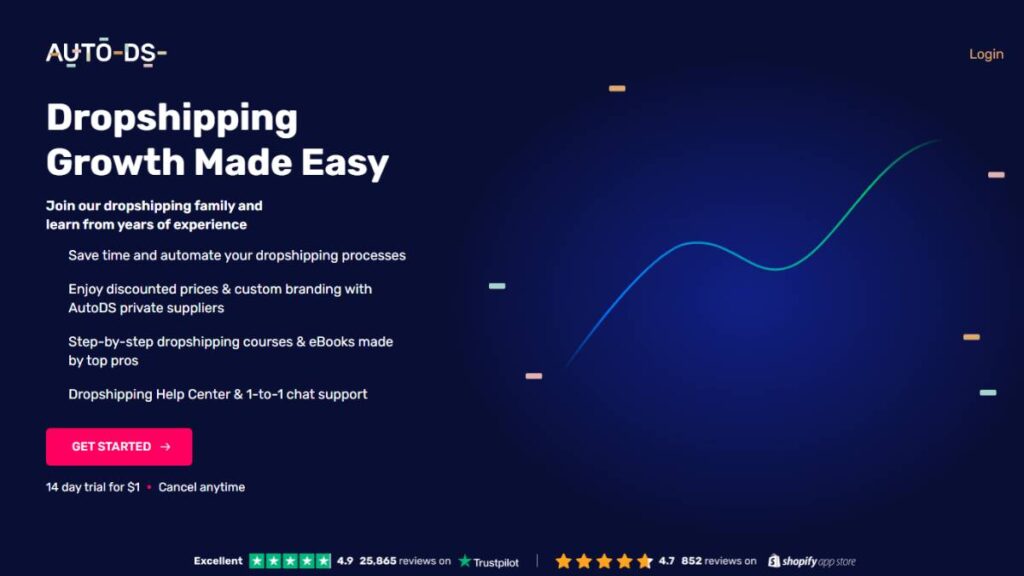 AUTO-DS-

Login

Dropshipping Growth Made Easy

Join our dropshipping family and learn from years of experience

Save time and automate your dropshipping processes

Enjoy discounted prices & custom branding with AutoDS private suppliers

Step-by-step dropshipping courses & eBooks made by top pros

Dropshipping Help Center & 1-to-1 chat support

GET STARTED →

14 day trial for $1 • Cancel anytime

Excellent 4.9 25,865 reviews on Trustpilot | 4.7 852 reviews on shopify app store